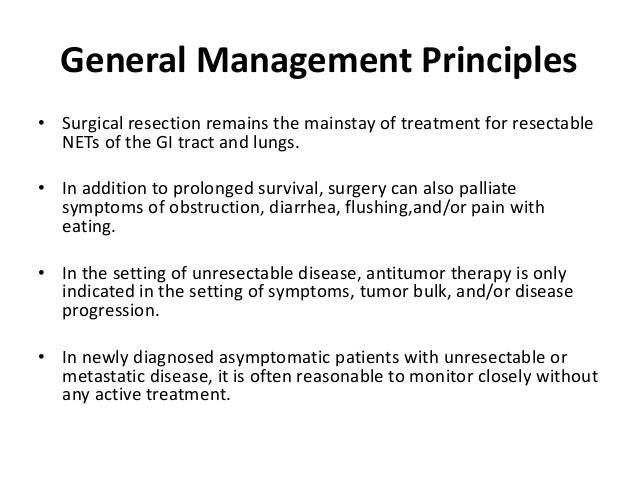 General Management Principles

• Surgical resection remains the mainstay of treatment for resectable NETs of the GI tract and lungs.

• In addition to prolonged survival, surgery can also palliate symptoms of obstruction, diarrhea, flushing,and/or pain with eating.

• In the setting of unresectable disease, antitumor therapy is only indicated in the setting of symptoms, tumor bulk, and/or disease progression.

• In newly diagnosed asymptomatic patients with unresectable or metastatic disease, it is often reasonable to monitor closely without any active treatment.